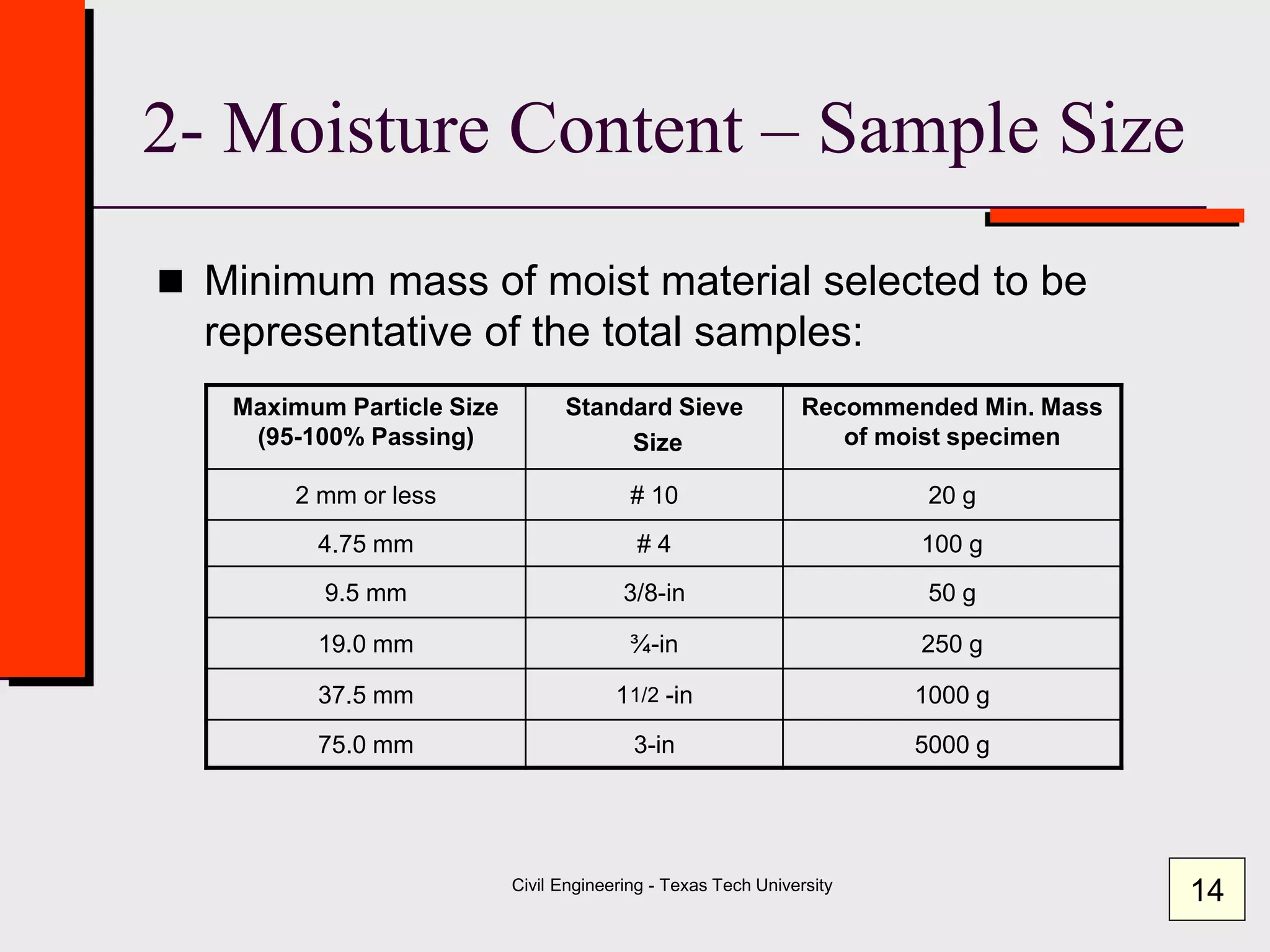 2- Moisture Content – Sample Size

■ Minimum mass of moist material selected to be representative of the total samples:

| Maximum Particle Size (95-100% Passing) | Standard Sieve Size | Recommended Min. Mass of moist specimen |
|---|---|---|
| 2 mm or less | # 10 | 20 g |
| 4.75 mm | # 4 | 100 g |
| 9.5 mm | 3/8-in | 50 g |
| 19.0 mm | ¾-in | 250 g |
| 37.5 mm | 11/2 -in | 1000 g |
| 75.0 mm | 3-in | 5000 g |

Civil Engineering - Texas Tech University

14